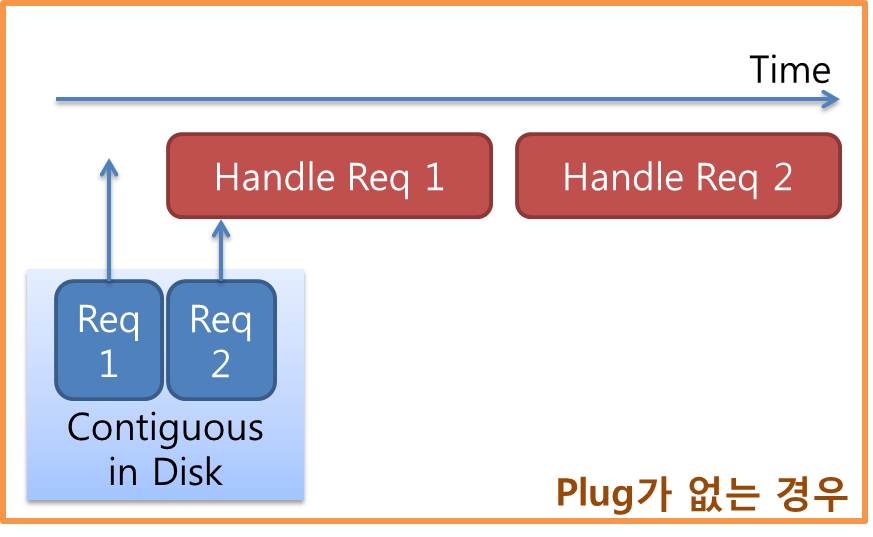 Time

Handle Req 1

Handle Req 2

Req 1

Req 2

Contiguous in Disk

Plug가 없는 경우